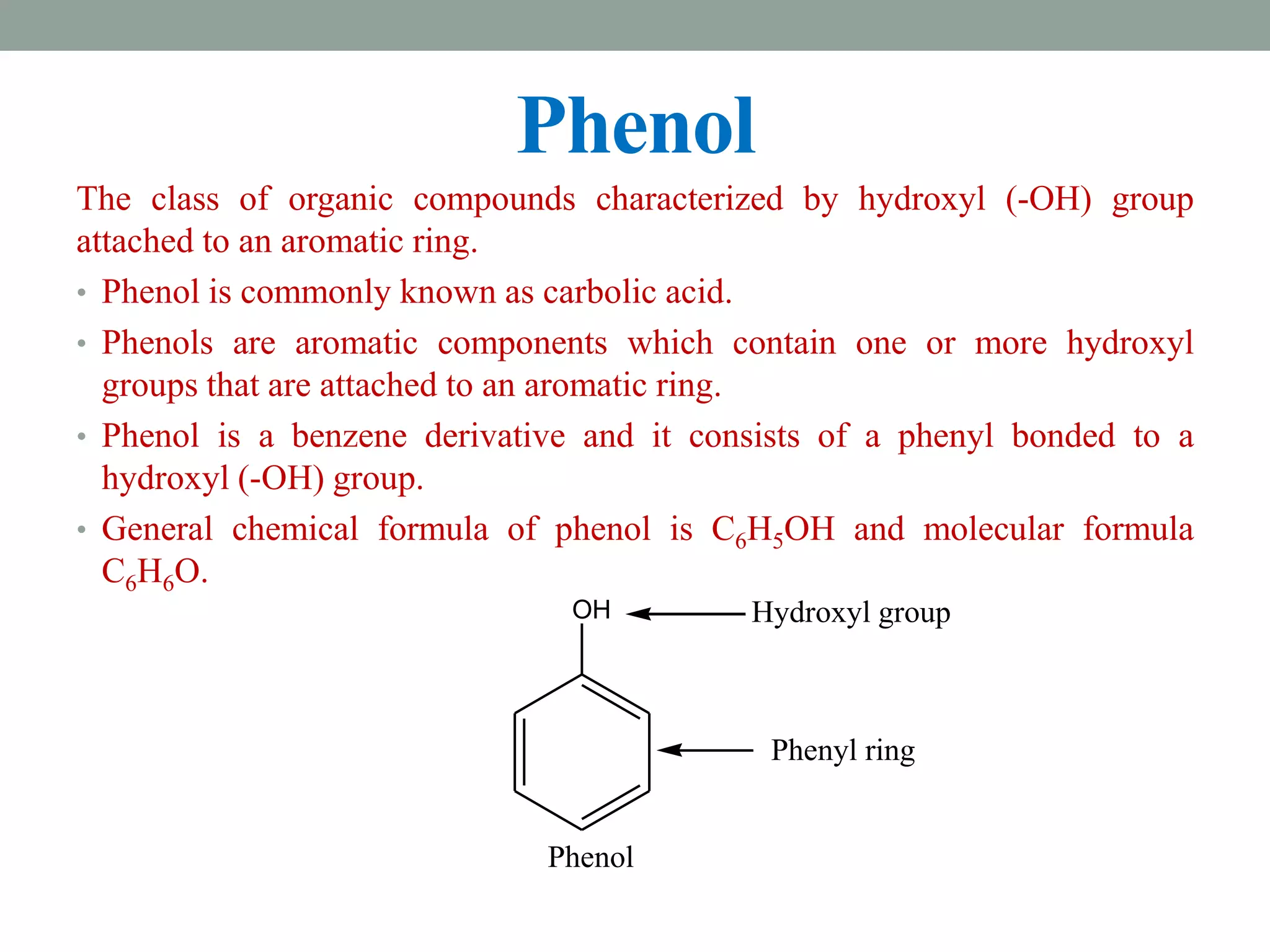 Phenol

The class of organic compounds characterized by hydroxyl (-OH) group attached to an aromatic ring.

• Phenol is commonly known as carbolic acid.

• Phenols are aromatic components which contain one or more hydroxyl groups that are attached to an aromatic ring.

• Phenol is a benzene derivative and it consists of a phenyl bonded to a hydroxyl (-OH) group.

• General chemical formula of phenol is $C_6H_5OH$ and molecular formula $C_6H_6O$.

OH
Hydroxyl group
Phenyl ring
Phenol